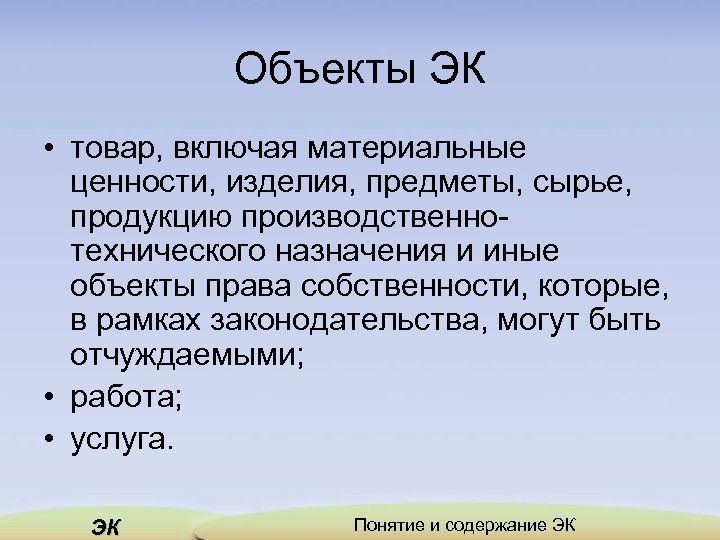 Объекты ЭК

• товар, включая материальные ценности, изделия, предметы, сырье, продукцию производственно-технического назначения и иные объекты права собственности, которые, в рамках законодательства, могут быть отчуждаемыми;
• работа;
• услуга.

ЭК

Понятие и содержание ЭК